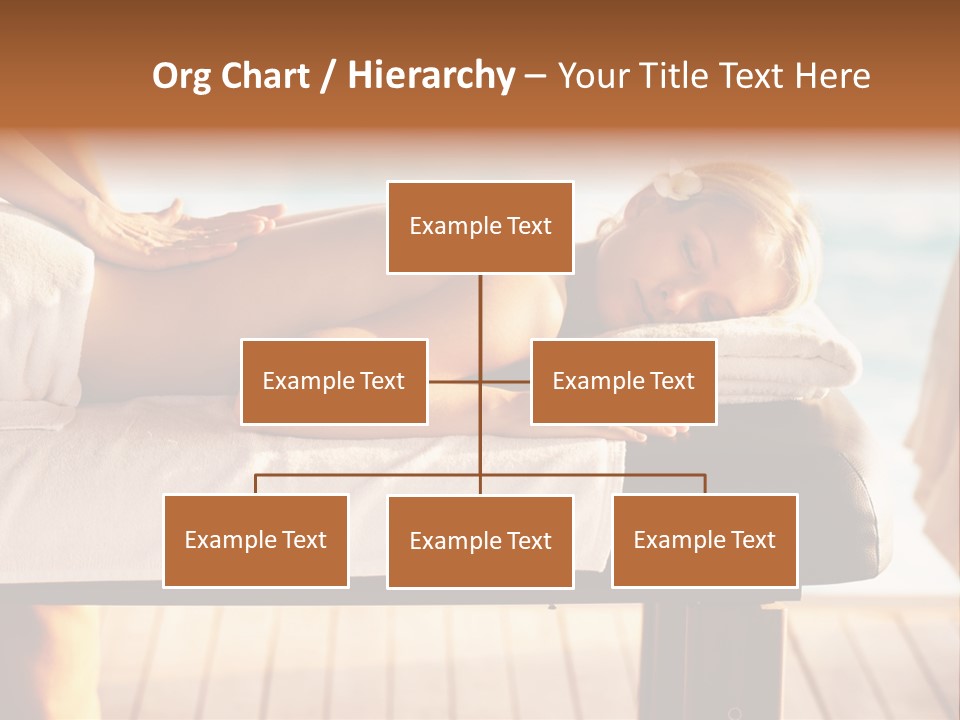 Org Chart / Hierarchy – Your Title Text Here

Example Text

Example Text

Example Text

Example Text

Example Text

Example Text